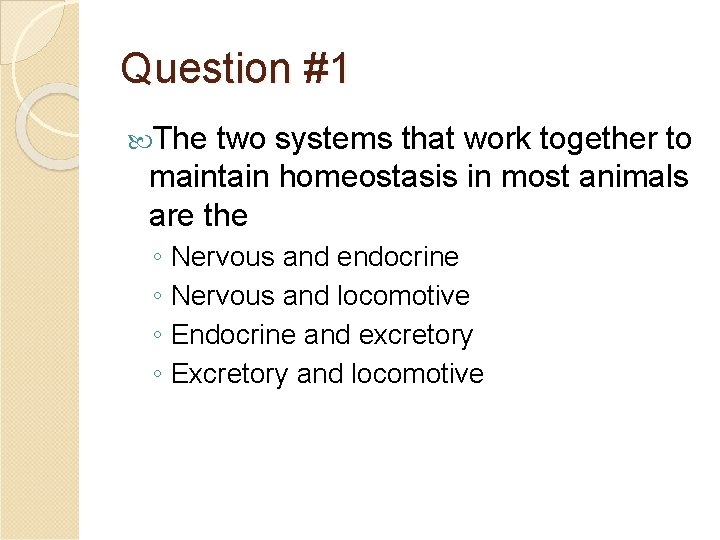 Question #1

The two systems that work together to maintain homeostasis in most animals are the

◦ Nervous and endocrine
◦ Nervous and locomotive
◦ Endocrine and excretory
◦ Excretory and locomotive